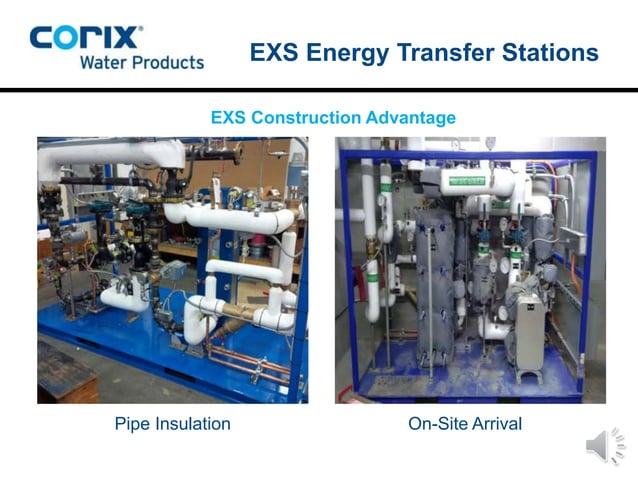 corix®
Water Products

EXS Energy Transfer Stations

EXS Construction Advantage

Pipe Insulation

On-Site Arrival